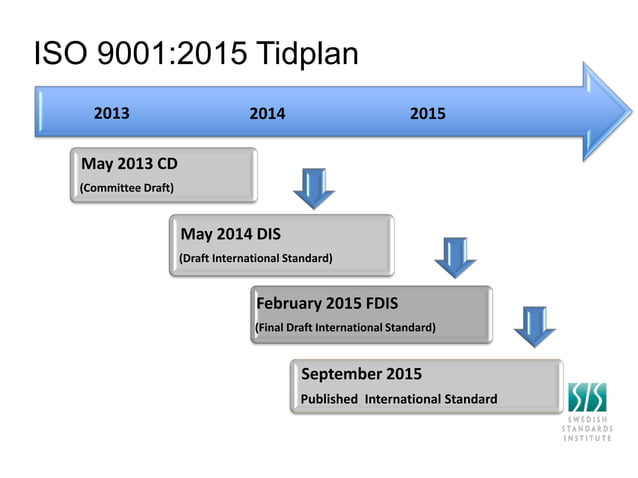 ISO 9001:2015 Tidplan

2013 2014 2015

May 2013 CD
(Committee Draft)

May 2014 DIS
(Draft International Standard)

February 2015 FDIS
(Final Draft International Standard)

September 2015
Published International Standard

SIS
SWEDISH STANDARDS INSTITUTE